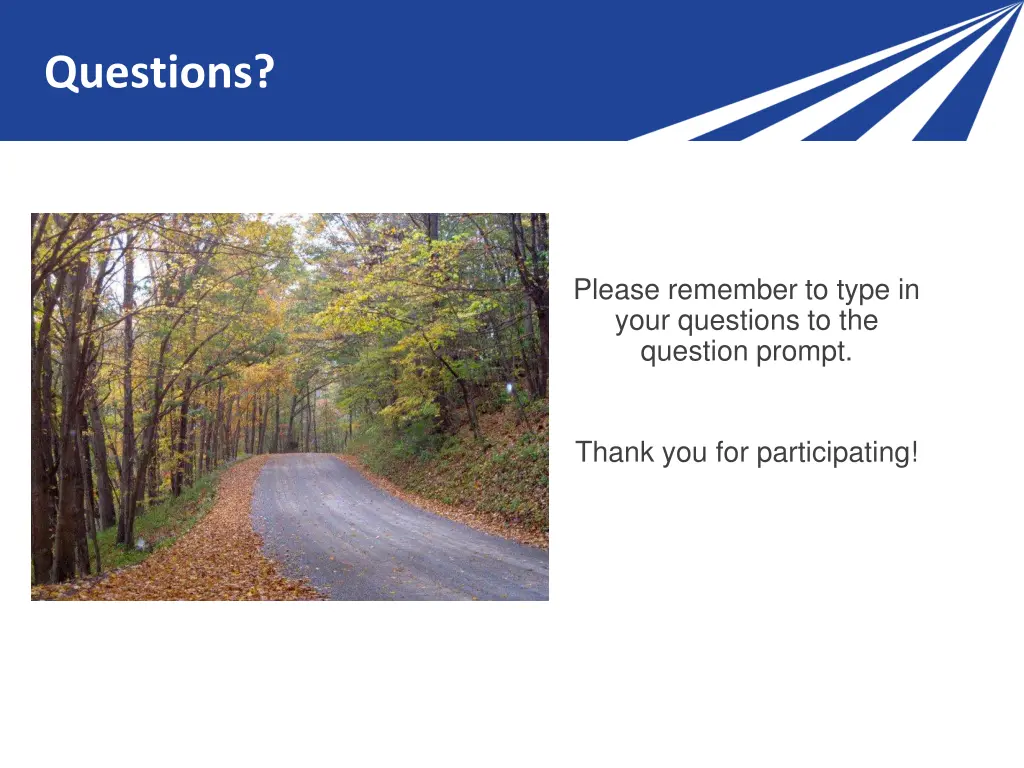 Questions?

Please remember to type in your questions to the question prompt.

Thank you for participating!